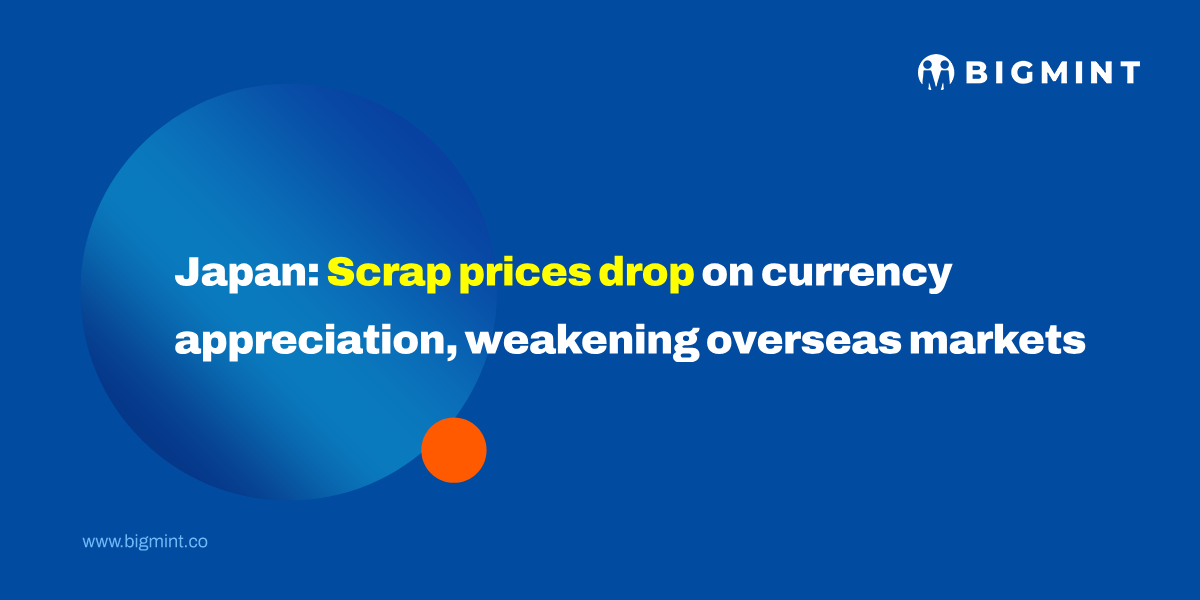 BIGMINT

Japan: Scrap prices drop on currency appreciation, weakening overseas markets

www.bigmint.co